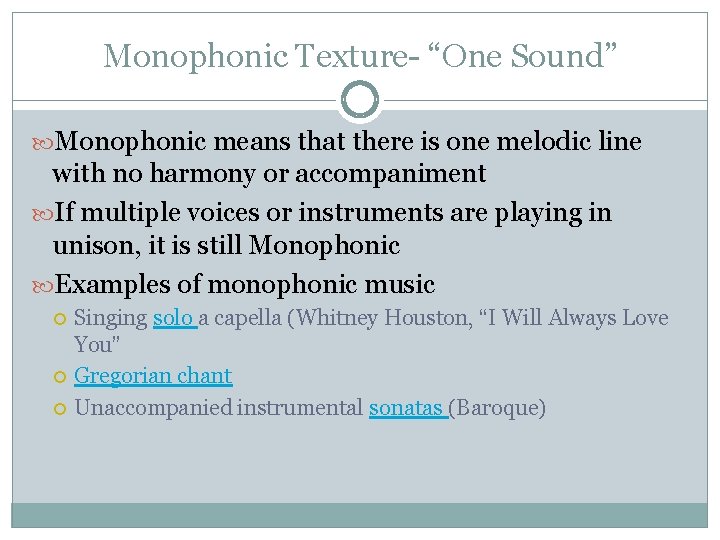 Monophonic Texture- “One Sound”

Monophonic means that there is one melodic line with no harmony or accompaniment

If multiple voices or instruments are playing in unison, it is still Monophonic

Examples of monophonic music

Singing solo a capella (Whitney Houston, “I Will Always Love You"

Gregorian chant

Unaccompanied instrumental sonatas (Baroque)